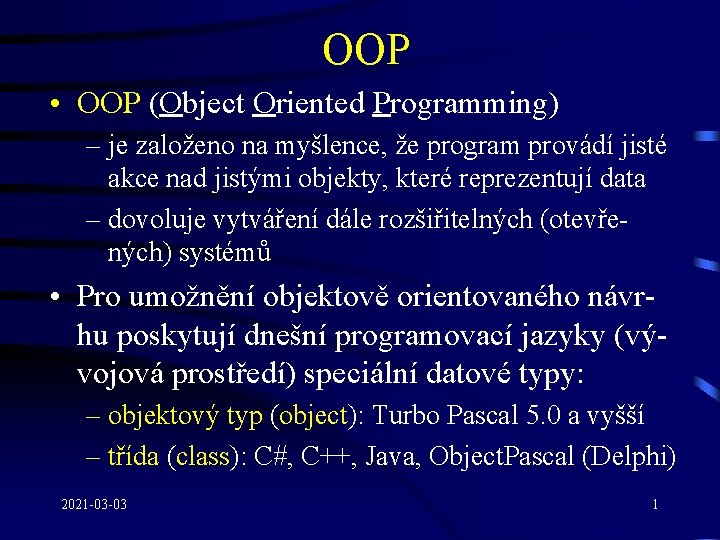 OOP

• OOP (Object Oriented Programming)
– je založeno na myšlence, že program provádí jisté akce nad jistými objekty, které reprezentují data
– dovoluje vytváření dále rozšiřitelných (otevřených) systémů

• Pro umožnění objektově orientovaného návrhu poskytují dnešní programovací jazyky (vývojová prostředí) speciální datové typy:
– objektový typ (object): Turbo Pascal 5.0 a vyšší
– třída (class): C#, C++, Java, ObjectPascal (Delphi)

2021-03-03

1